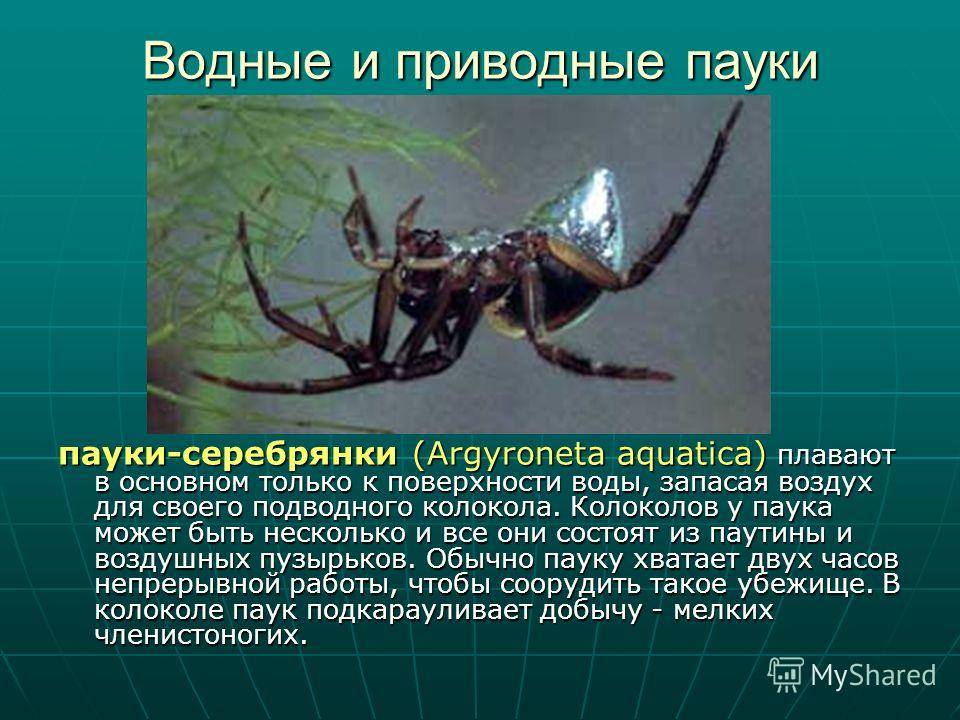 Водные и приводные пауки

пауки-серебрянки (Argyroneta aquatica) плавают в основном только к поверхности воды, запасая воздух для своего подводного колокола. Колоколов у паука может быть несколько и все они состоят из паутины и воздушных пузырьков. Обычно пауку хватает двух часов непрерывной работы, чтобы соорудить такое убежище. В колоколе паук подкарауливает добычу - мелких членистоногих.

MyShared